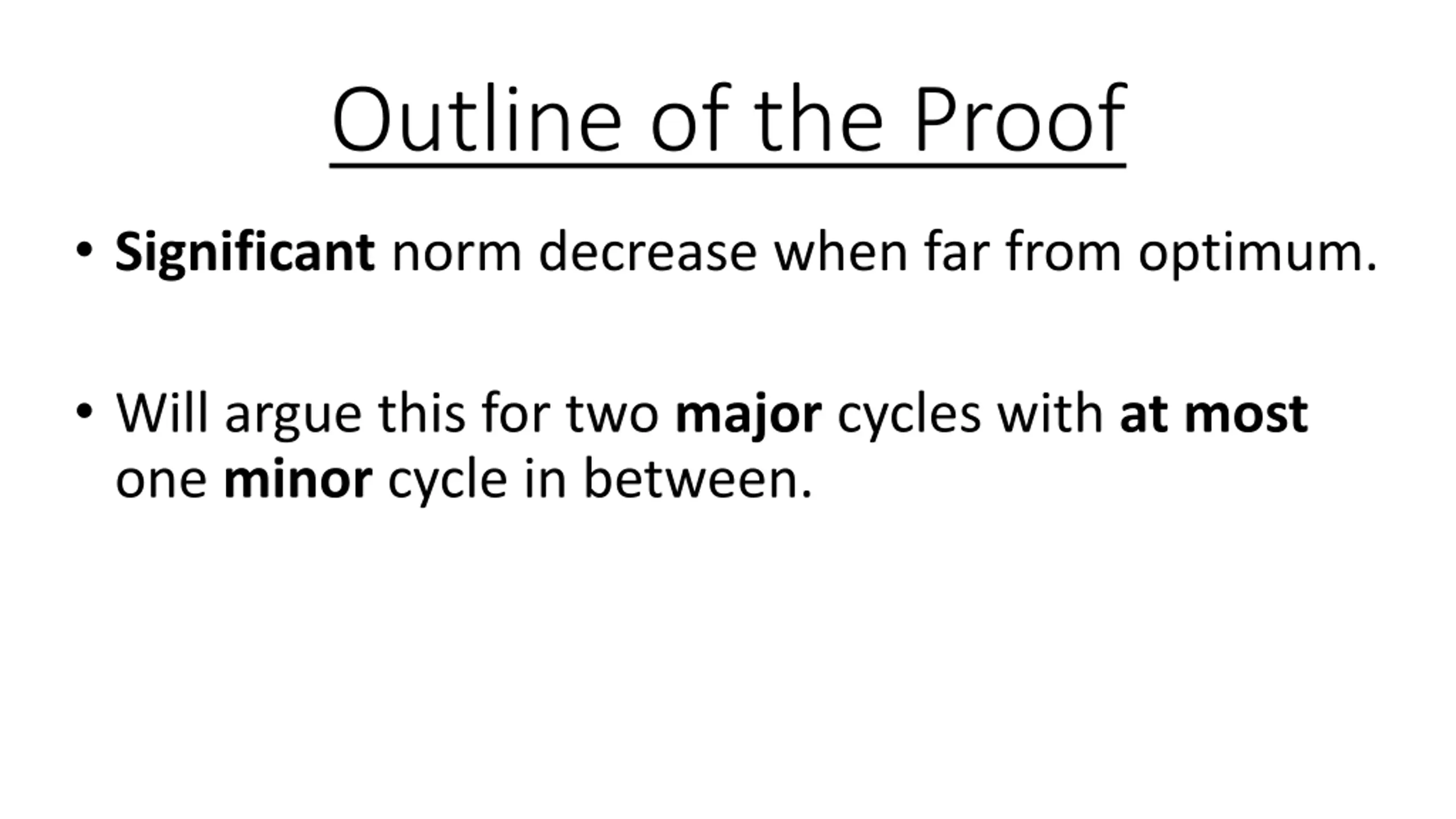 Outline of the Proof

• Significant norm decrease when far from optimum.

• Will argue this for two major cycles with at most one minor cycle in between.